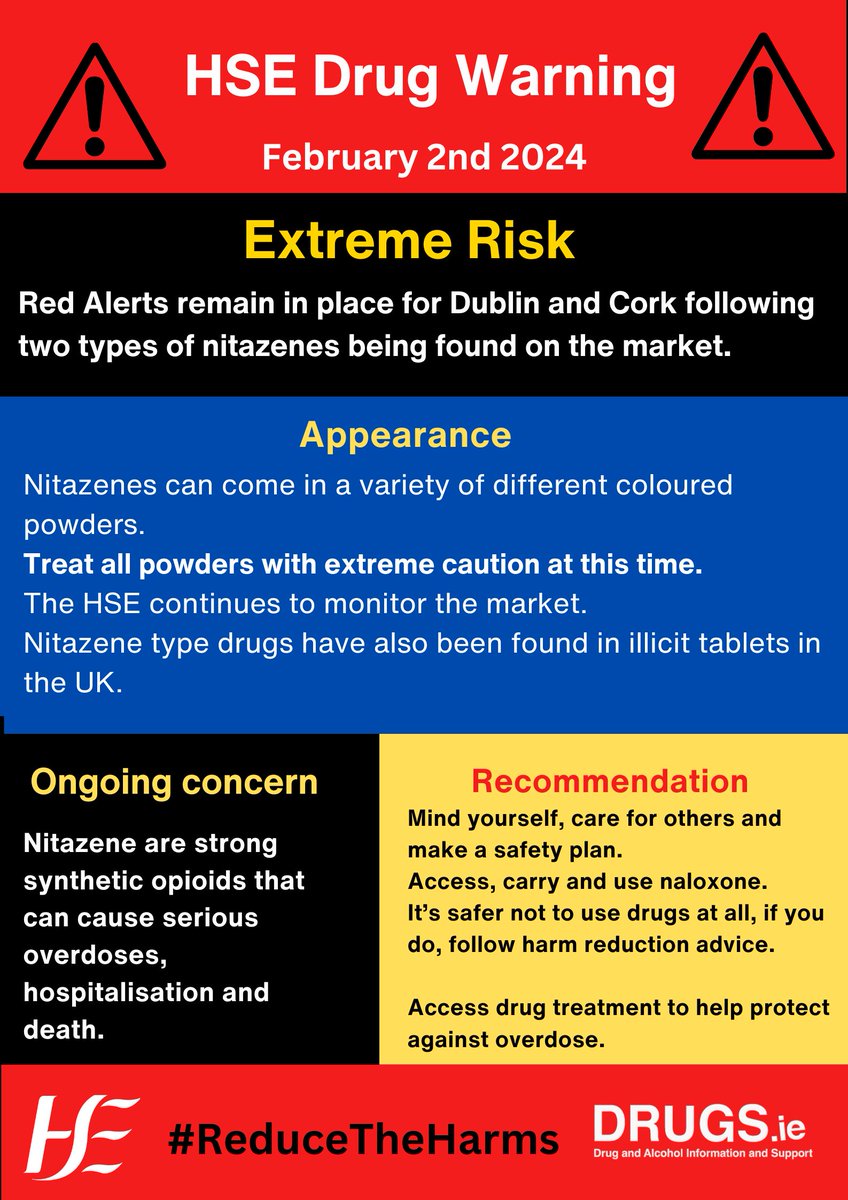 HSE Drug Warning

February 2nd 2024

Extreme Risk

Red Alerts remain in place for Dublin and Cork following two types of nitazenes being found on the market.

Appearance

Nitazenes can come in a variety of different coloured powders.
Treat all powders with extreme caution at this time.
The HSE continues to monitor the market.
Nitazene type drugs have also been found in illicit tablets in the UK.

Ongoing concern

Nitazene are strong synthetic opioids that can cause serious overdoses, hospitalisation and death.

Recommendation

Mind yourself, care for others and make a safety plan.
Access, carry and use naloxone.
It's safer not to use drugs at all, if you do, follow harm reduction advice.

Access drug treatment to help protect against overdose.

HSE

#ReduceTheHarms

DRUGS.ie
Drug and Alcohol Information and Support